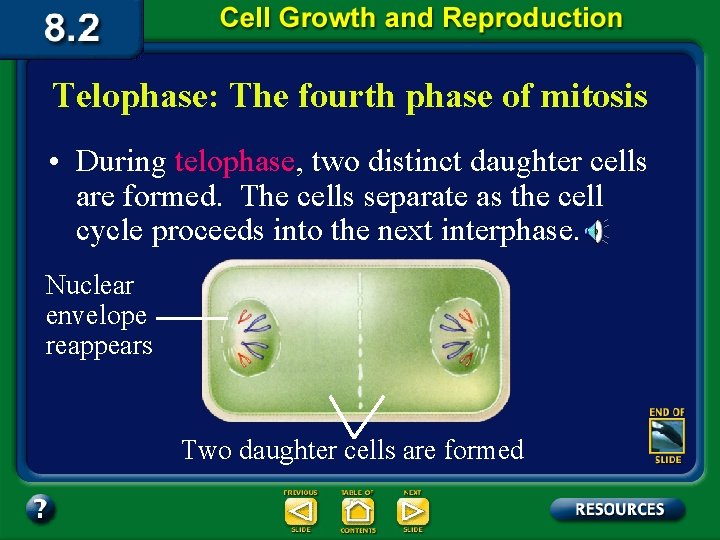 8.2

Cell Growth and Reproduction

Telophase: The fourth phase of mitosis

• During telophase, two distinct daughter cells are formed. The cells separate as the cell cycle proceeds into the next interphase.

Nuclear envelope reappears

Two daughter cells are formed

END OF SLIDE

?

PREVIOUS SLIDE

TABLE OF CONTENTS

NEXT SLIDE

RESOURCES